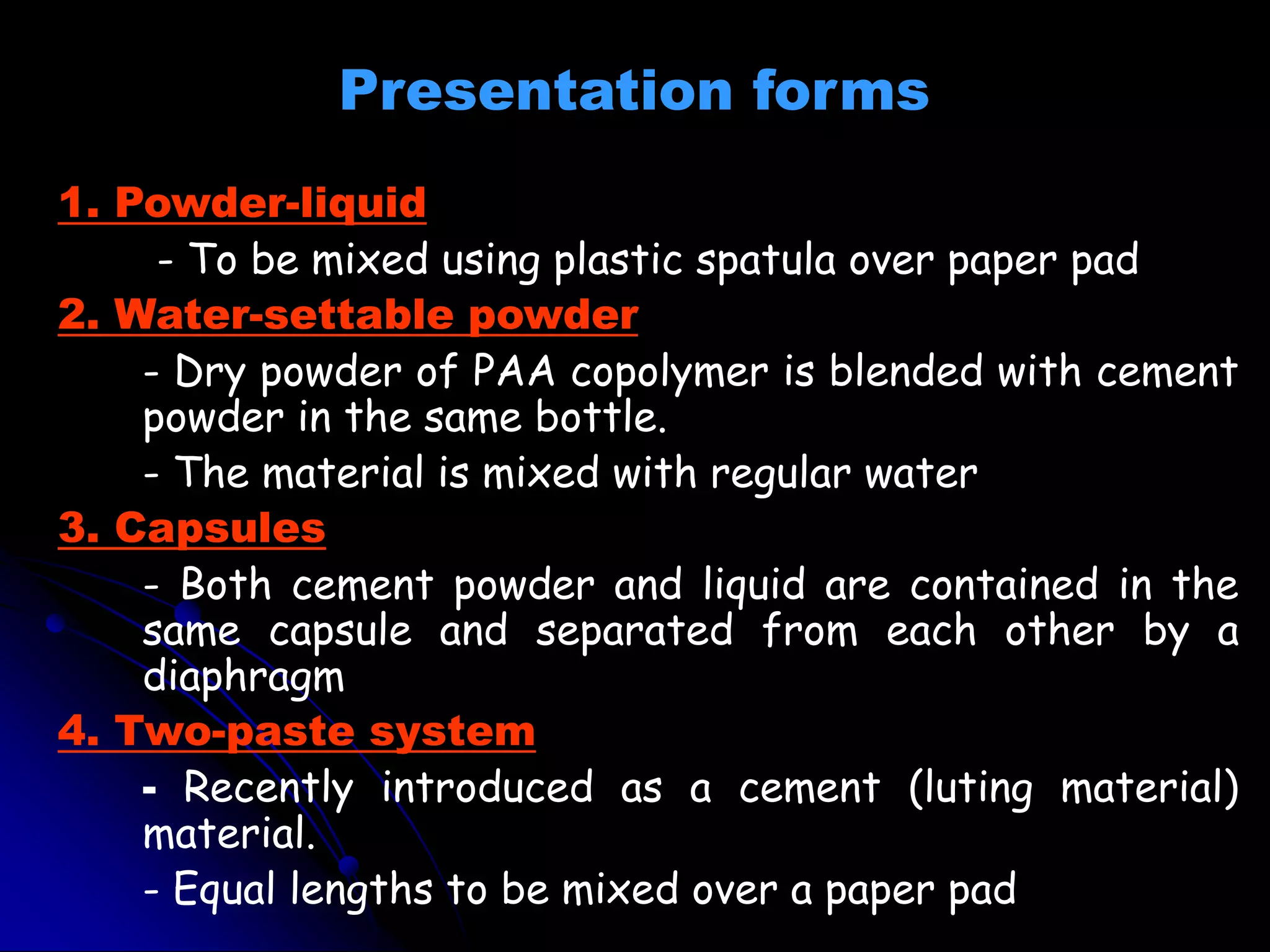 Presentation forms

1. Powder-liquid

- To be mixed using plastic spatula over paper pad

2. Water-settable powder

- Dry powder of PAA copolymer is blended with cement powder in the same bottle.

- The material is mixed with regular water

3. Capsules

- Both cement powder and liquid are contained in the same capsule and separated from each other by a diaphragm

4. Two-paste system

- Recently introduced as a cement (luting material) material.

- Equal lengths to be mixed over a paper pad